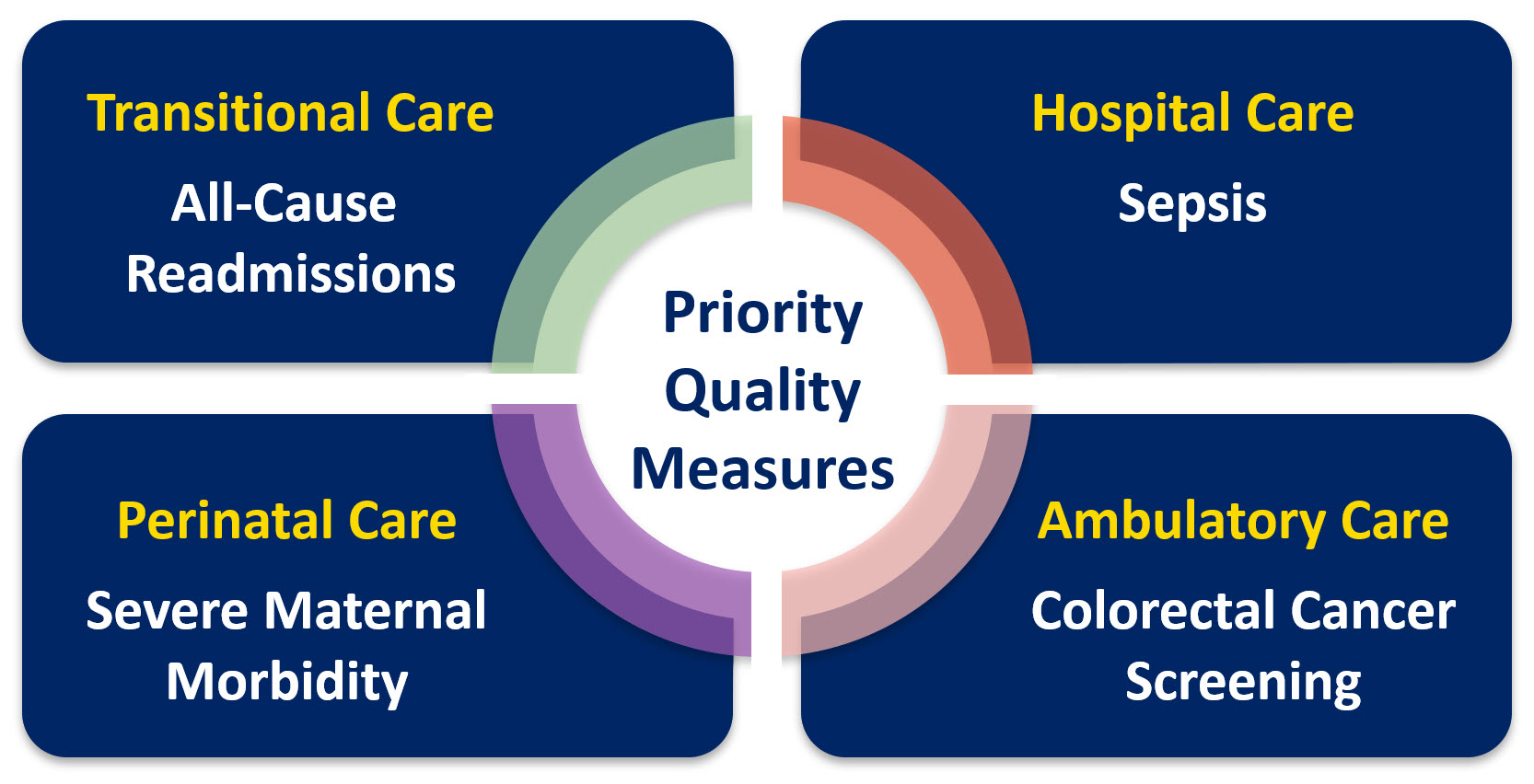 Transitional Care

All-Cause Readmissions

Hospital Care

Sepsis

Priority Quality Measures

Perinatal Care

Severe Maternal Morbidity

Ambulatory Care

Colorectal Cancer Screening